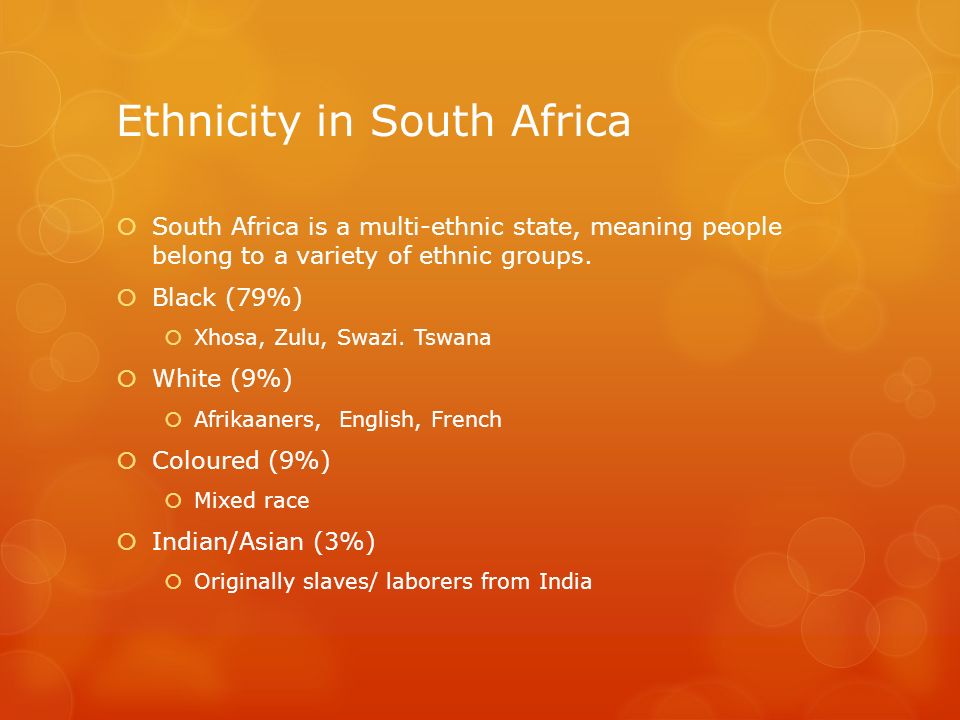 Ethnicity in South Africa

South Africa is a multi-ethnic state, meaning people belong to a variety of ethnic groups.

Black (79%)

Xhosa, Zulu, Swazi. Tswana

White (9%)

Afrikaaners, English, French

Coloured (9%)

Mixed race

Indian/Asian (3%)

Originally slaves/ laborers from India